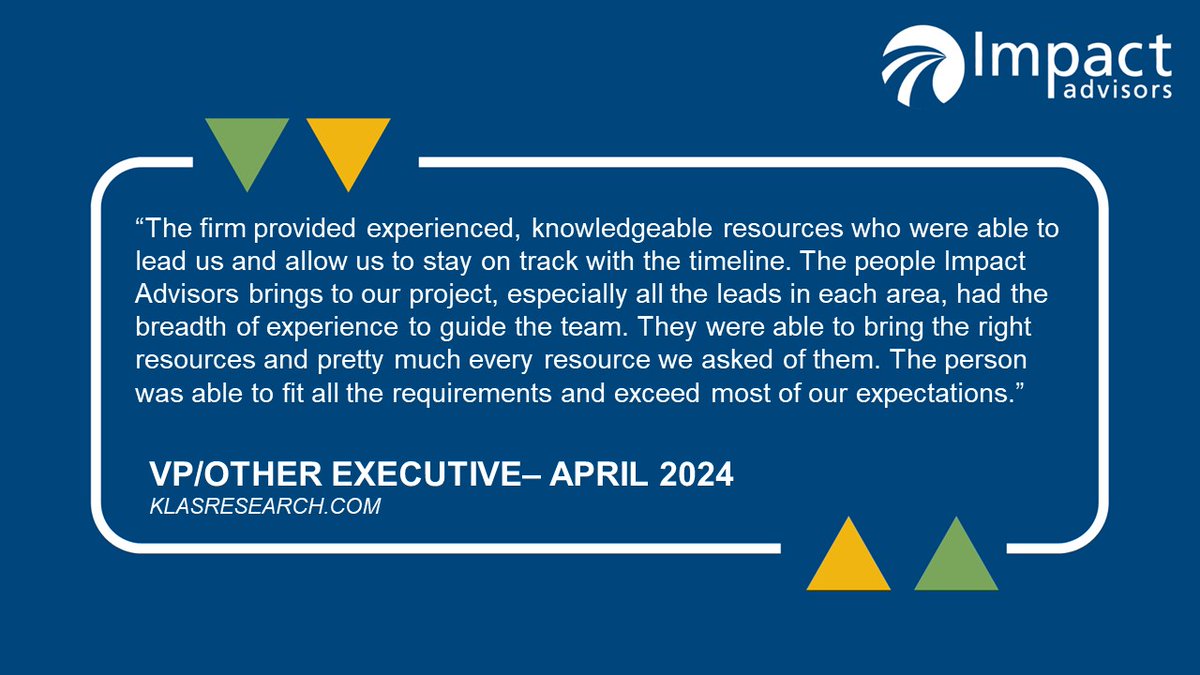 Impact advisors

“The firm provided experienced, knowledgeable resources who were able to lead us and allow us to stay on track with the timeline. The people Impact Advisors brings to our project, especially all the leads in each area, had the breadth of experience to guide the team. They were able to bring the right resources and pretty much every resource we asked of them. The person was able to fit all the requirements and exceed most of our expectations.”

VP/OTHER EXECUTIVE– APRIL 2024
KLASRESEARCH.COM